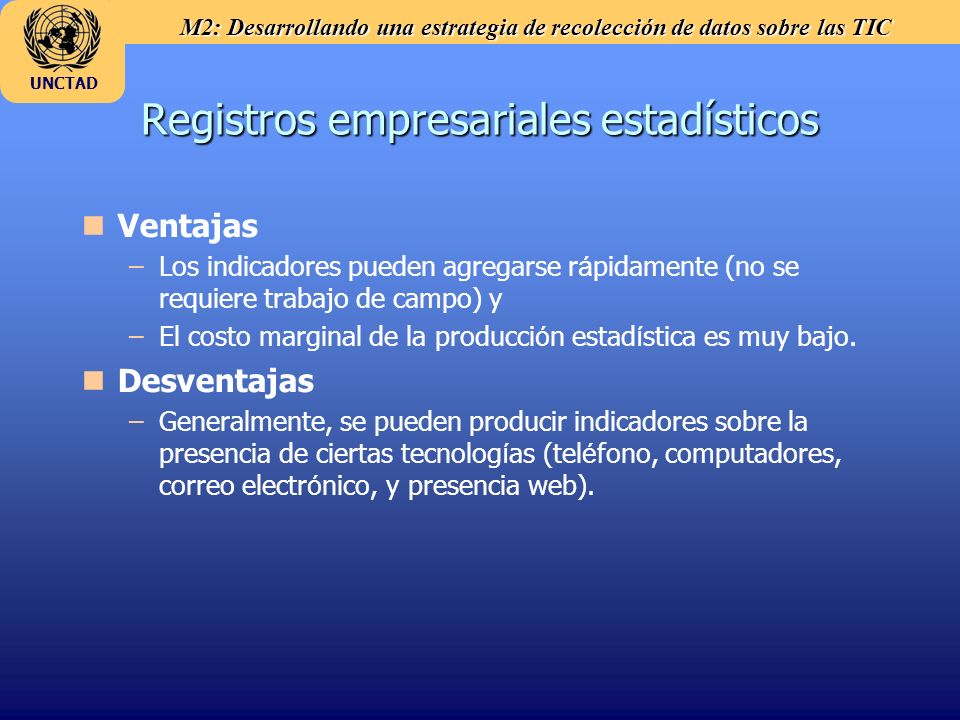 UNCTAD

M2: Desarrollando una estrategia de recolección de datos sobre las TIC

Registros empresariales estadísticos

Ventajas
– Los indicadores pueden agregarse rápidamente (no se requiere trabajo de campo) y
– El costo marginal de la producción estadística es muy bajo.

Desventajas
– Generalmente, se pueden producir indicadores sobre la presencia de ciertas tecnologías (teléfono, computadores, correo electrónico, y presencia web).